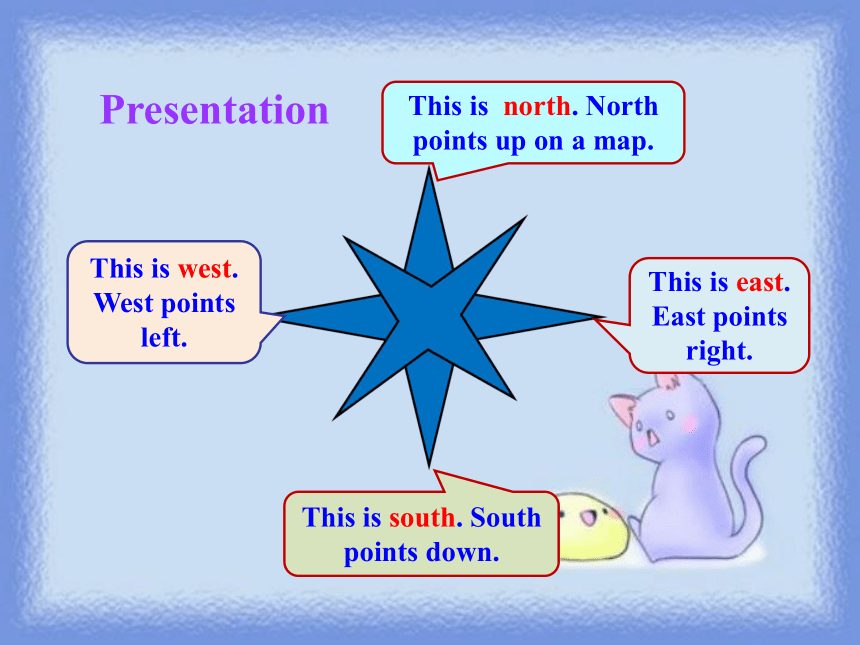 Presentation

This is north. North points up on a map.

This is west. West points left.

This is east. East points right.

This is south. South points down.